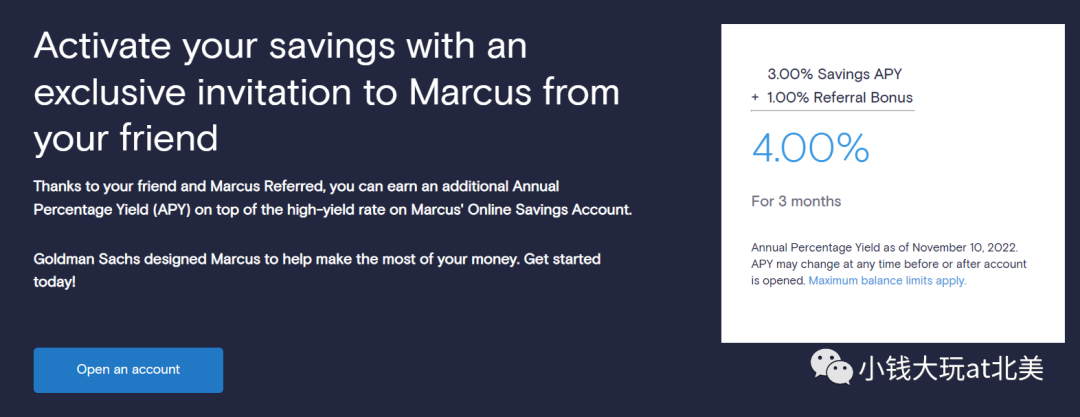 Activate your savings with an exclusive invitation to Marcus from your friend

Thanks to your friend and Marcus Referred, you can earn an additional Annual Percentage Yield (APY) on top of the high-yield rate on Marcus' Online Savings Account.

Goldman Sachs designed Marcus to help make the most of your money. Get started today!

Open an account

3.00% Savings APY
+ 1.00% Referral Bonus

4.00%

For 3 months

Annual Percentage Yield as of November 10, 2022. APY may change at any time before or after account is opened. Maximum balance limits apply.

小钱大玩at北美